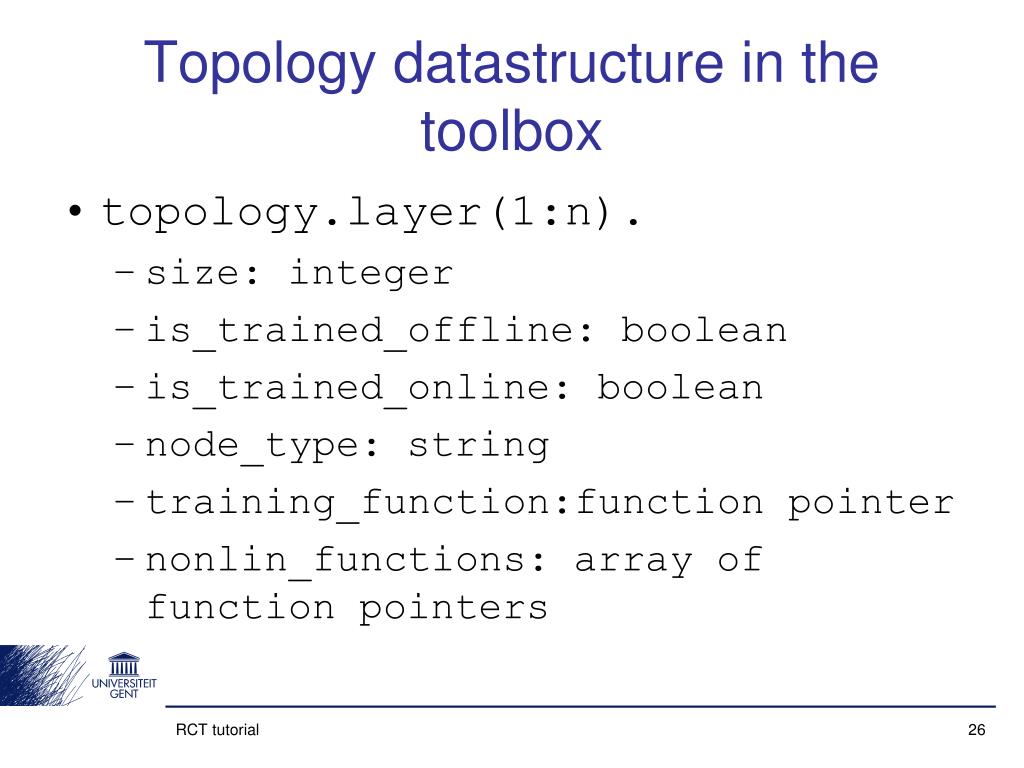 Topology datastructure in the toolbox

• topology.layer(1:n).
  – size: integer
  – is_trained_offline: boolean
  – is_trained_online: boolean
  – node_type: string
  – training_function:function pointer
  – nonlin_functions: array of function pointers

UNIVERSITEIT GENT

RCT tutorial

26